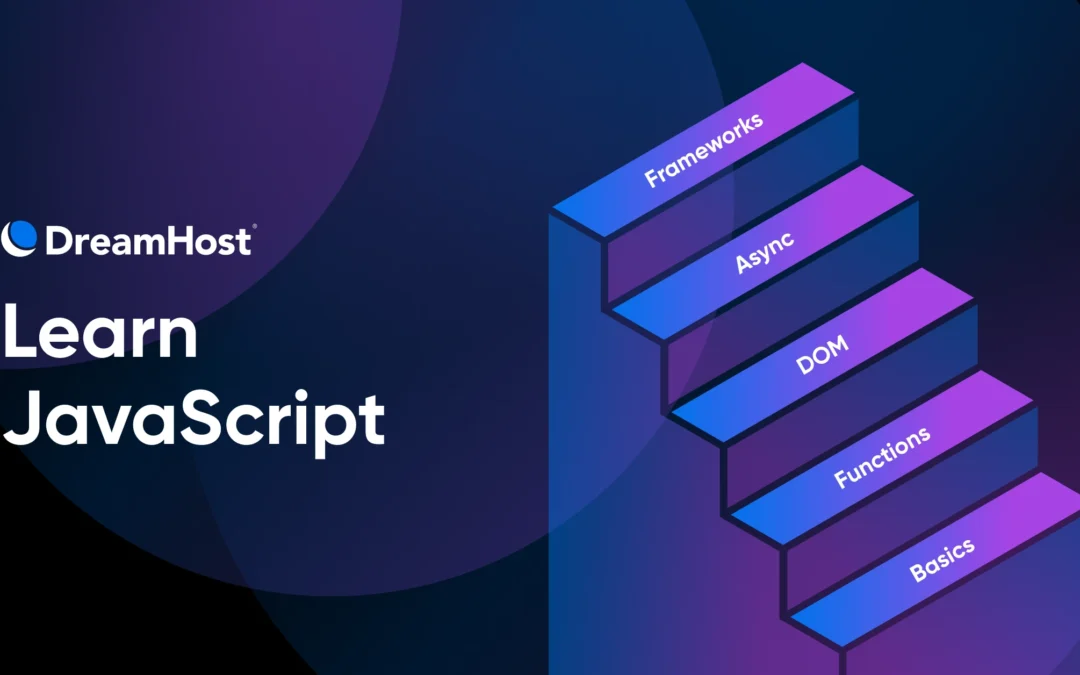 DreamHost®

Learn JavaScript

Frameworks

Async

DOM

Functions

Basics